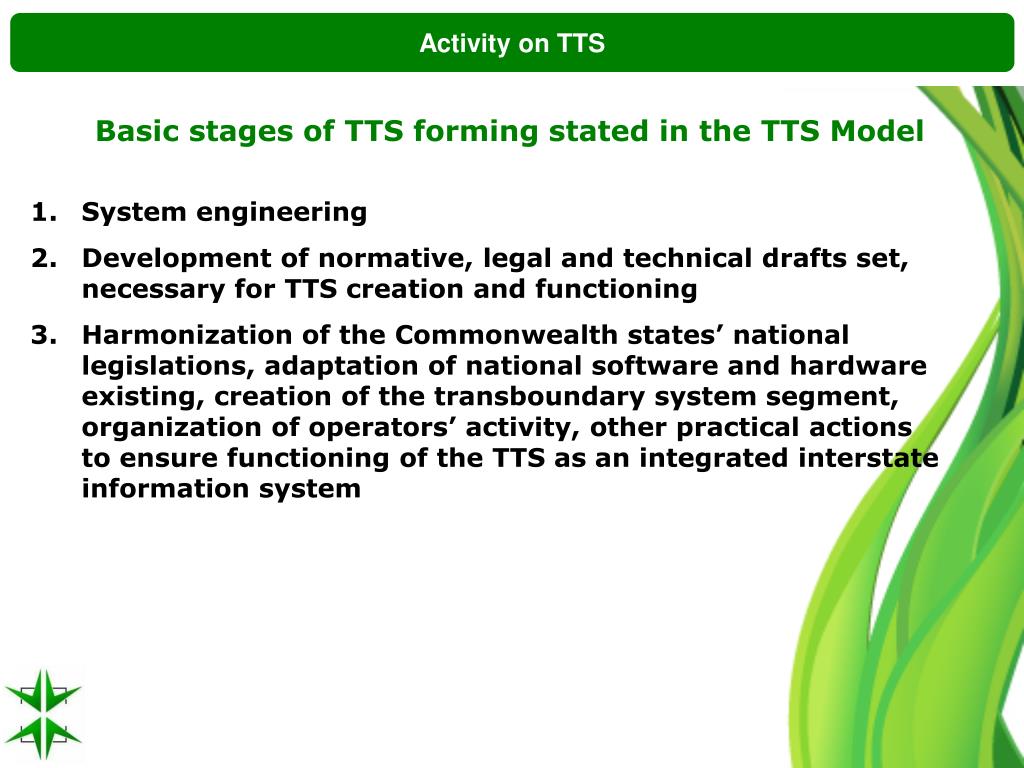 Activity on TTS

Basic stages of TTS forming stated in the TTS Model

1. System engineering
2. Development of normative, legal and technical drafts set, necessary for TTS creation and functioning
3. Harmonization of the Commonwealth states’ national legislations, adaptation of national software and hardware existing, creation of the transboundary system segment, organization of operators’ activity, other practical actions to ensure functioning of the TTS as an integrated interstate information system